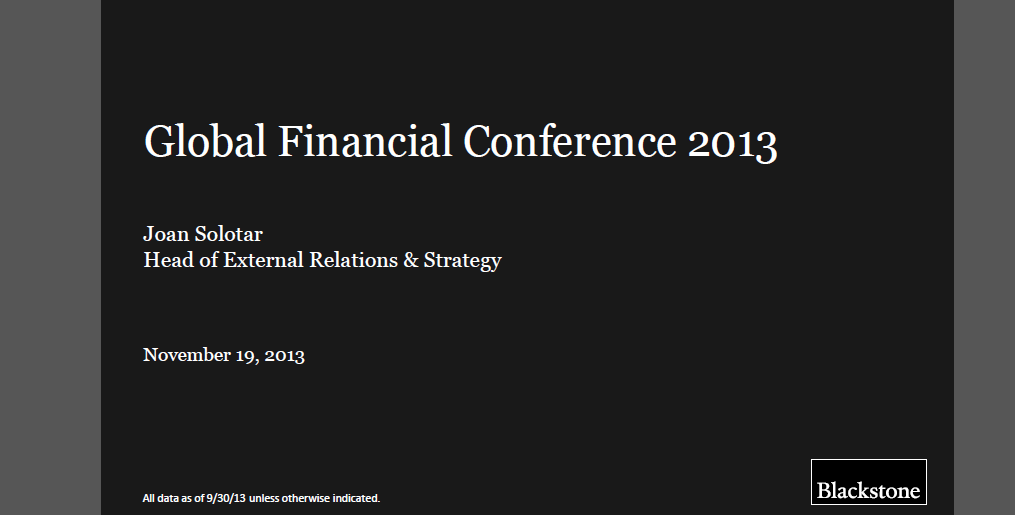 Global Financial Conference 2013

Joan Solotar
Head of External Relations & Strategy

November 19, 2013

All data as of 9/30/13 unless otherwise indicated.

Blackstone